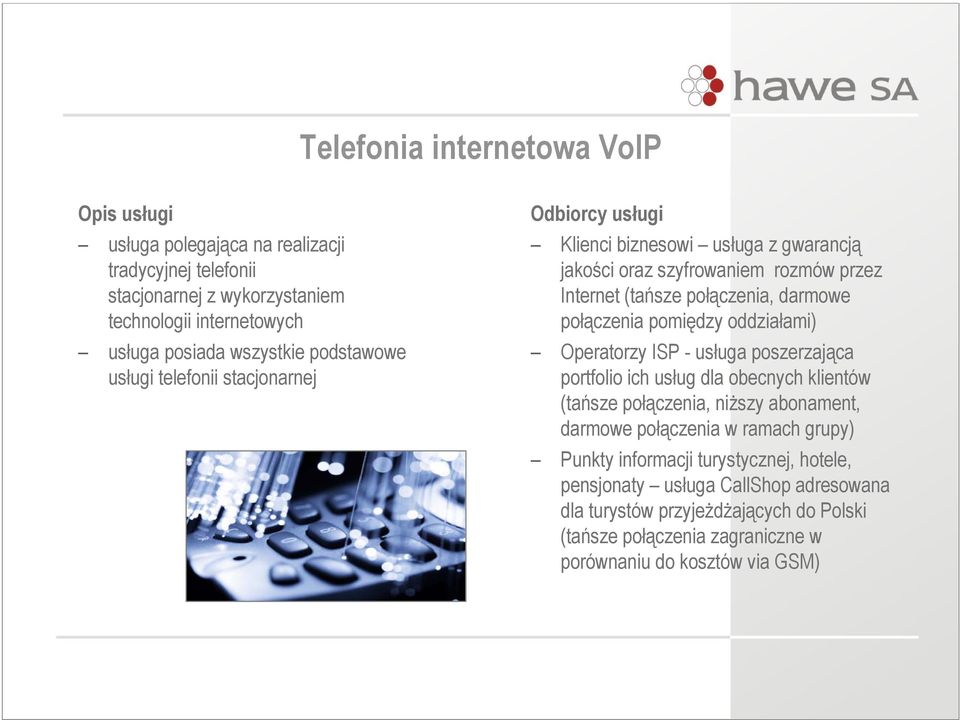 hawe SA

Telefonia internetowa VoIP

Opis usługi
– usługa polegająca na realizacji tradycyjnej telefonii stacjonarnej z wykorzystaniem technologii internetowych
– usługa posiada wszystkie podstawowe usługi telefonii stacjonarnej

Odbiorcy usługi
– Klienci biznesowi – usługa z gwarancją jakości oraz szyfrowaniem rozmów przez Internet (tańsze połączenia, darmowe połączenia pomiędzy oddziałami)
– Operatorzy ISP - usługa poszerzająca portfolio ich usług dla obecnych klientów (tańsze połączenia, niższy abonament, darmowe połączenia w ramach grupy)
– Punkty informacji turystycznej, hotele, pensjonaty – usługa CallShop adresowana dla turystów przyjeżdżających do Polski (tańsze połączenia zagraniczne w porównaniu do kosztów via GSM)